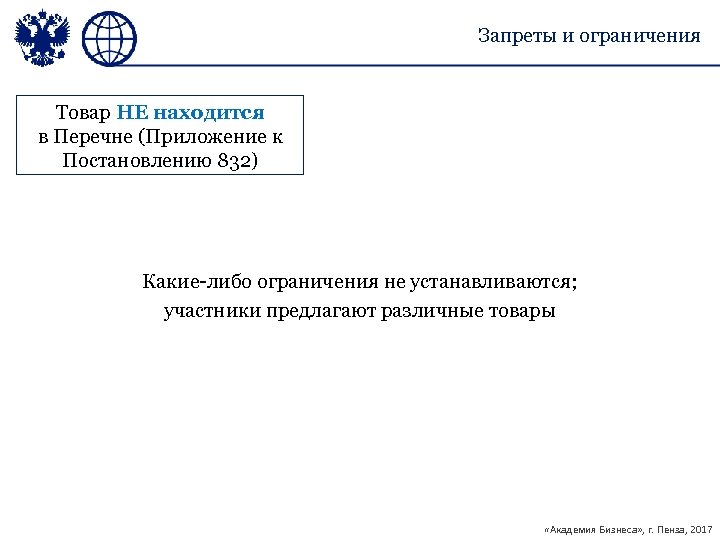 Запреты и ограничения

Товар НЕ находится
в Перечне (Приложение к Постановлению 832)

Какие-либо ограничения не устанавливаются;
участники предлагают различные товары

«Академия Бизнеса», г. Пенза, 2017